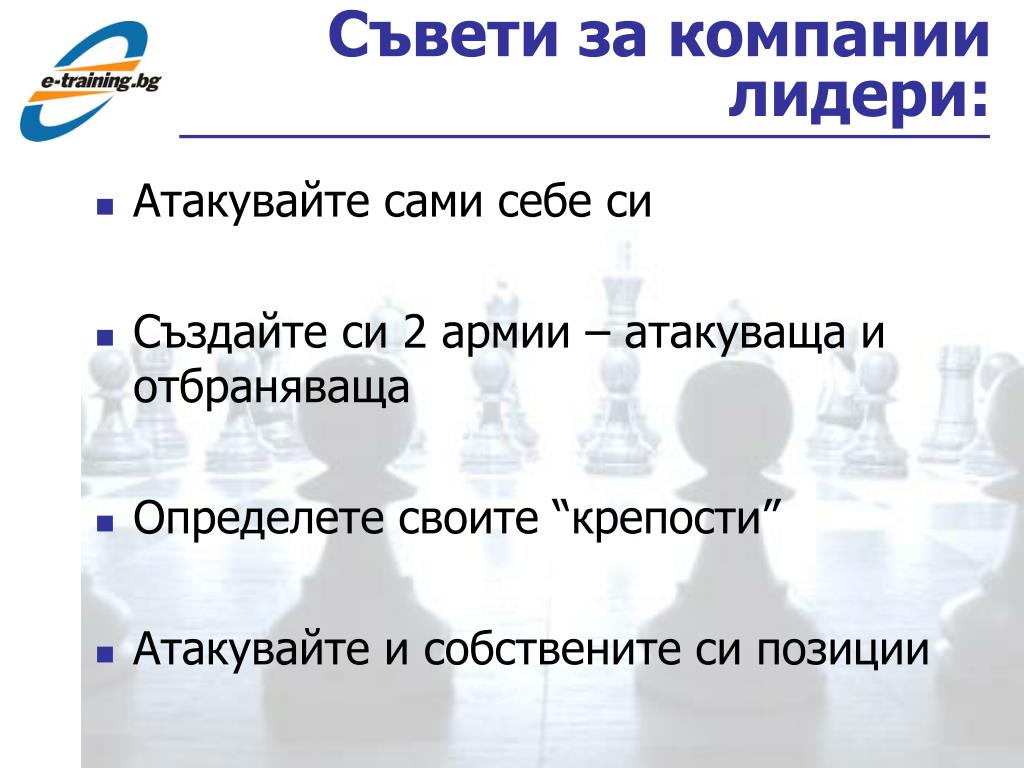 e-training.bg

Съвети за компании лидери:

Атакувайте сами себе си

Създайте си 2 армии – атакуваща и отбраняваща

Определете своите “крепости”

Атакувайте и собствените си позиции